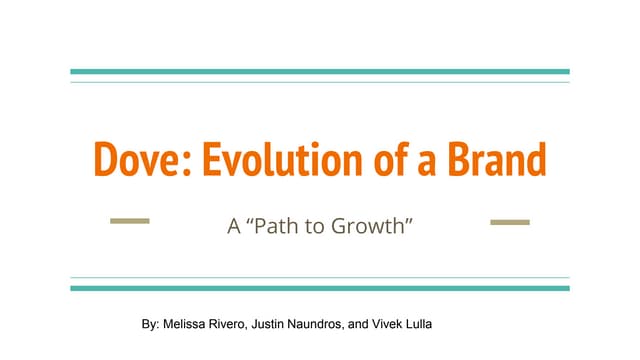 Dove: Evolution of a Brand

A “Path to Growth”

By: Melissa Rivero, Justin Naundros, and Vivek Lulla